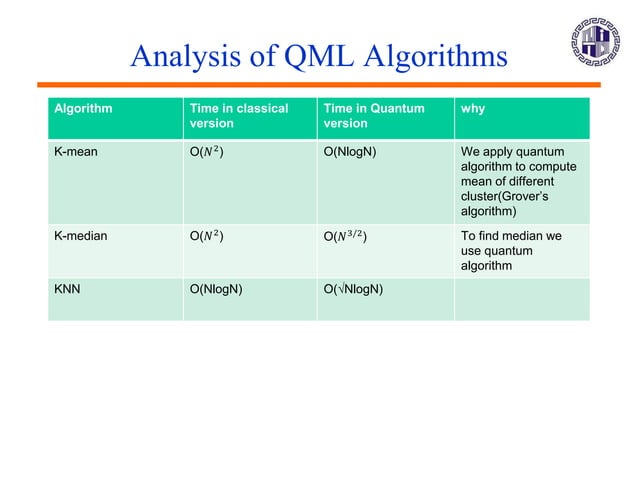 Analysis of QML Algorithms

| Algorithm | Time in classical version | Time in Quantum version | why |
|---|---|---|---|
| K-mean | O($N^2$) | O(NlogN) | We apply quantum algorithm to compute mean of different cluster(Grover's algorithm) |
| K-median | O($N^2$) | O($N^{3/2}$) | To find median we use quantum algorithm |
| KNN | O(NlogN) | O(√NlogN) | |